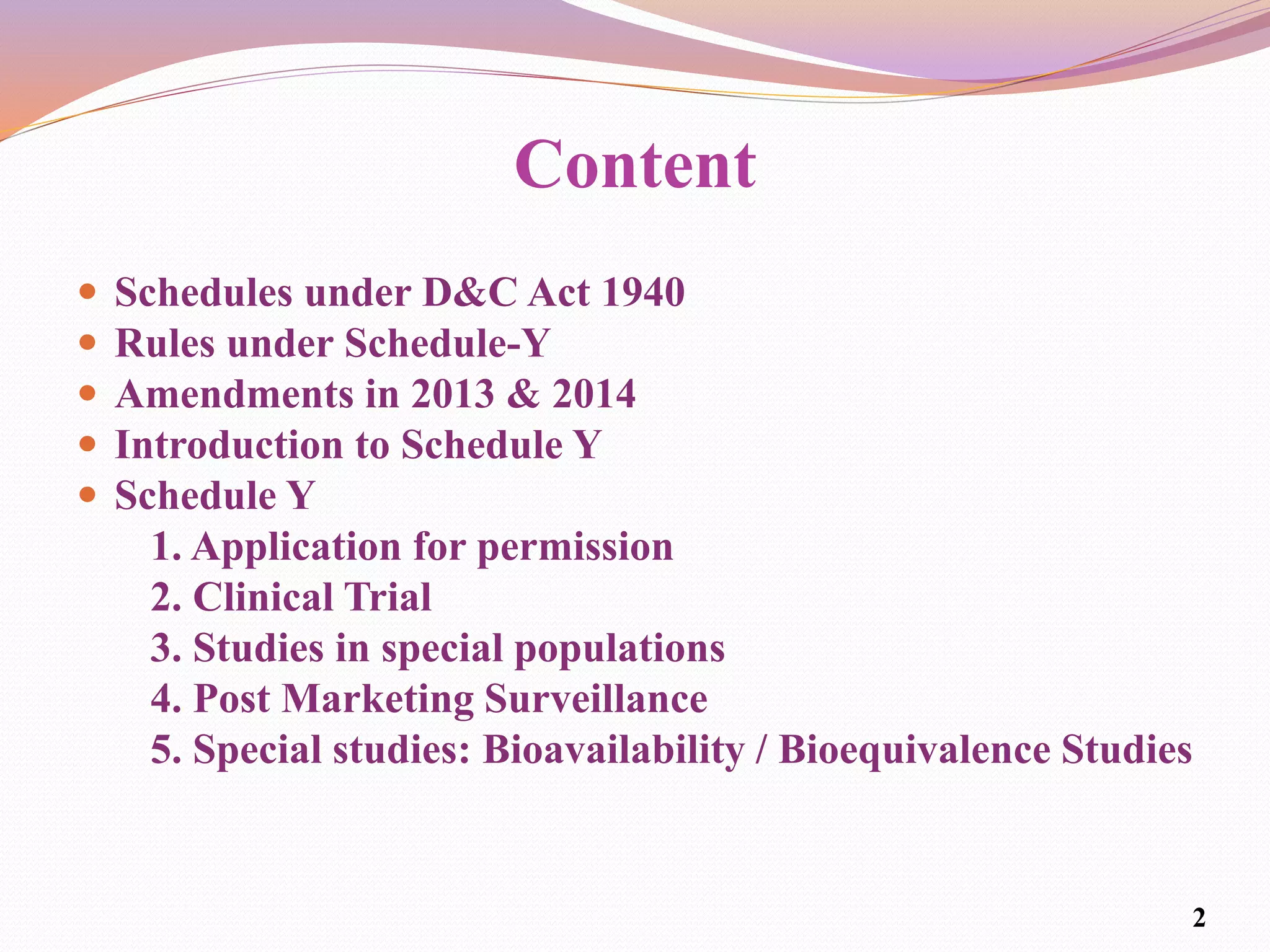 Content

- Schedules under D&C Act 1940
- Rules under Schedule-Y
- Amendments in 2013 & 2014
- Introduction to Schedule Y
- Schedule Y
 1. Application for permission
 2. Clinical Trial
 3. Studies in special populations
 4. Post Marketing Surveillance
 5. Special studies: Bioavailability / Bioequivalence Studies

2